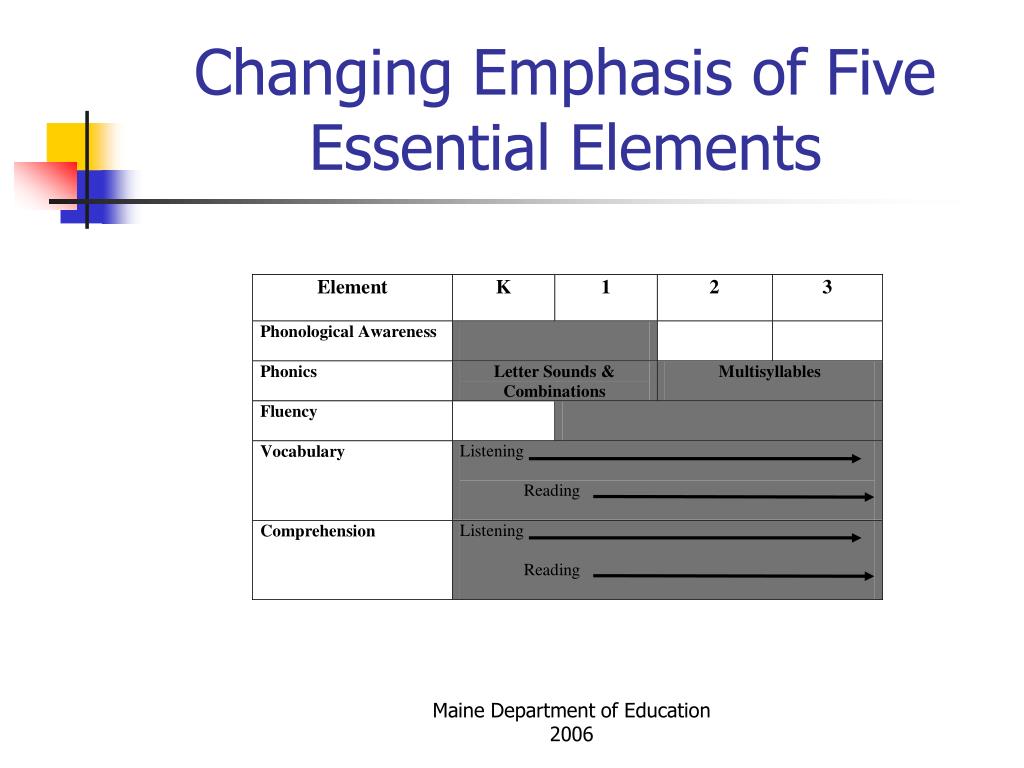 Changing Emphasis of Five Essential Elements

| Element | K | 1 | 2 | 3 |
|---|---|---|---|---|
| Phonological Awareness | | | | |
| Phonics | Letter Sounds & Combinations | | Multisyllables | |
| Fluency | | | | |
| Vocabulary | Listening Reading | | | |
| Comprehension | Listening Reading | | | |

Maine Department of Education
2006